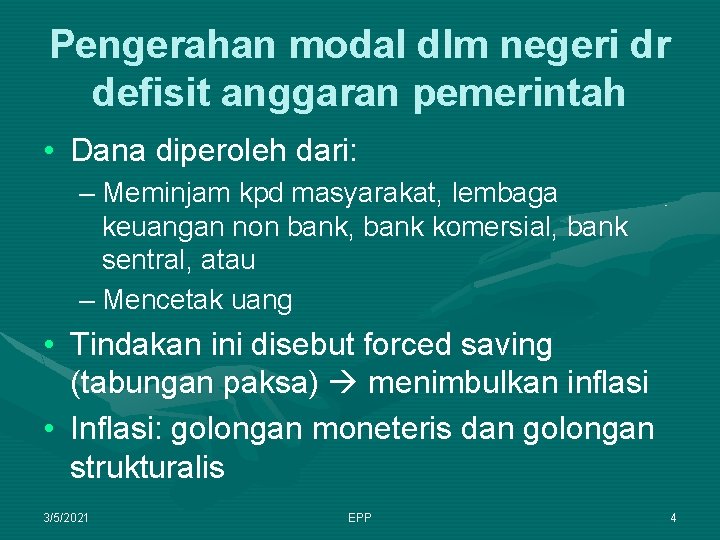 Pengerahan modal dlm negeri dr defisit anggaran pemerintah

• Dana diperoleh dari:
– Meminjam kpd masyarakat, lembaga keuangan non bank, bank komersial, bank sentral, atau
– Mencetak uang
• Tindakan ini disebut forced saving (tabungan paksa) → menimbulkan inflasi
• Inflasi: golongan moneteris dan golongan strukturalis

3/5/2021
EPP
4